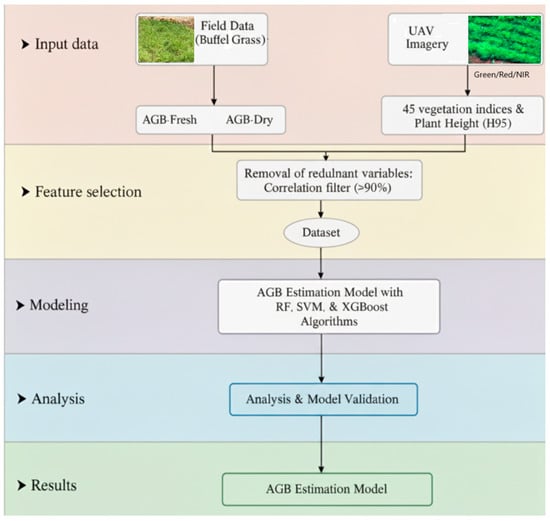 ➤ Input data

Field Data (Buffel Grass)

UAV Imagery

Green/Red/NIR

AGB-Fresh AGB-Dry

45 vegetation indices & Plant Height (H95)

➤ Feature selection

Removal of redulnant variables: Correlation filter (>90%)

Dataset

➤ Modeling

AGB Estimation Model with RF, SVM, & XGBoost Algorithms

➤ Analysis

Analysis & Model Validation

➤ Results

AGB Estimation Model